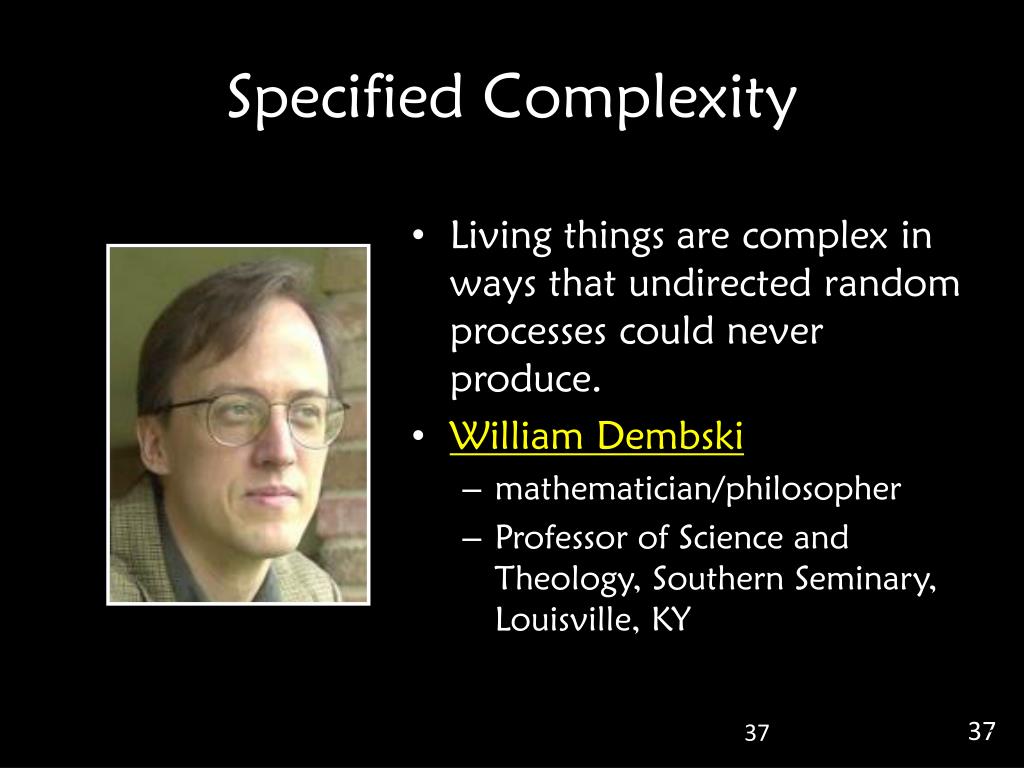 Specified Complexity

• Living things are complex in ways that undirected random processes could never produce.
• William Dembski
– mathematician/philosopher
– Professor of Science and Theology, Southern Seminary, Louisville, KY

37

37